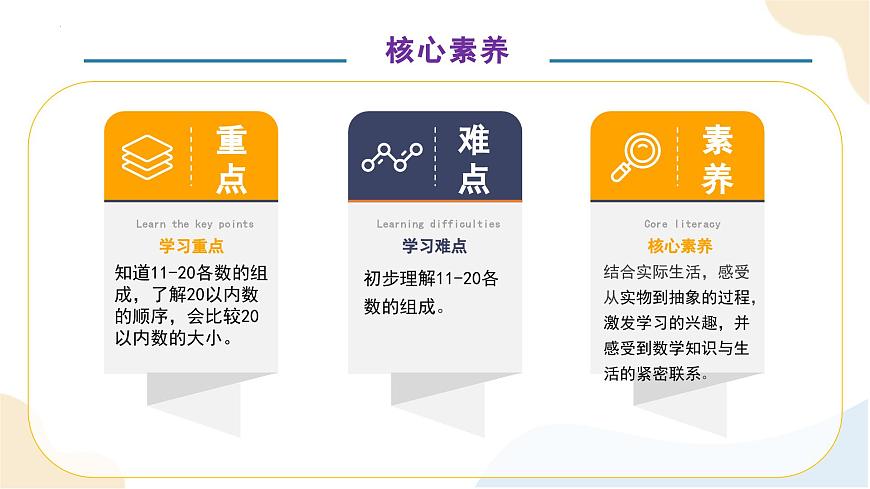 核心素养

重点

Learn the key points

学习重点

知道11-20各数的组成，了解20以内数的顺序，会比较20以内数的大小。

难点

Learning difficulties

学习难点

初步理解11-20各数的组成。

素养

Core literacy

核心素养

结合实际生活，感受从实物到抽象的过程，激发学习的兴趣，并感受到数学知识与生活的紧密联系。